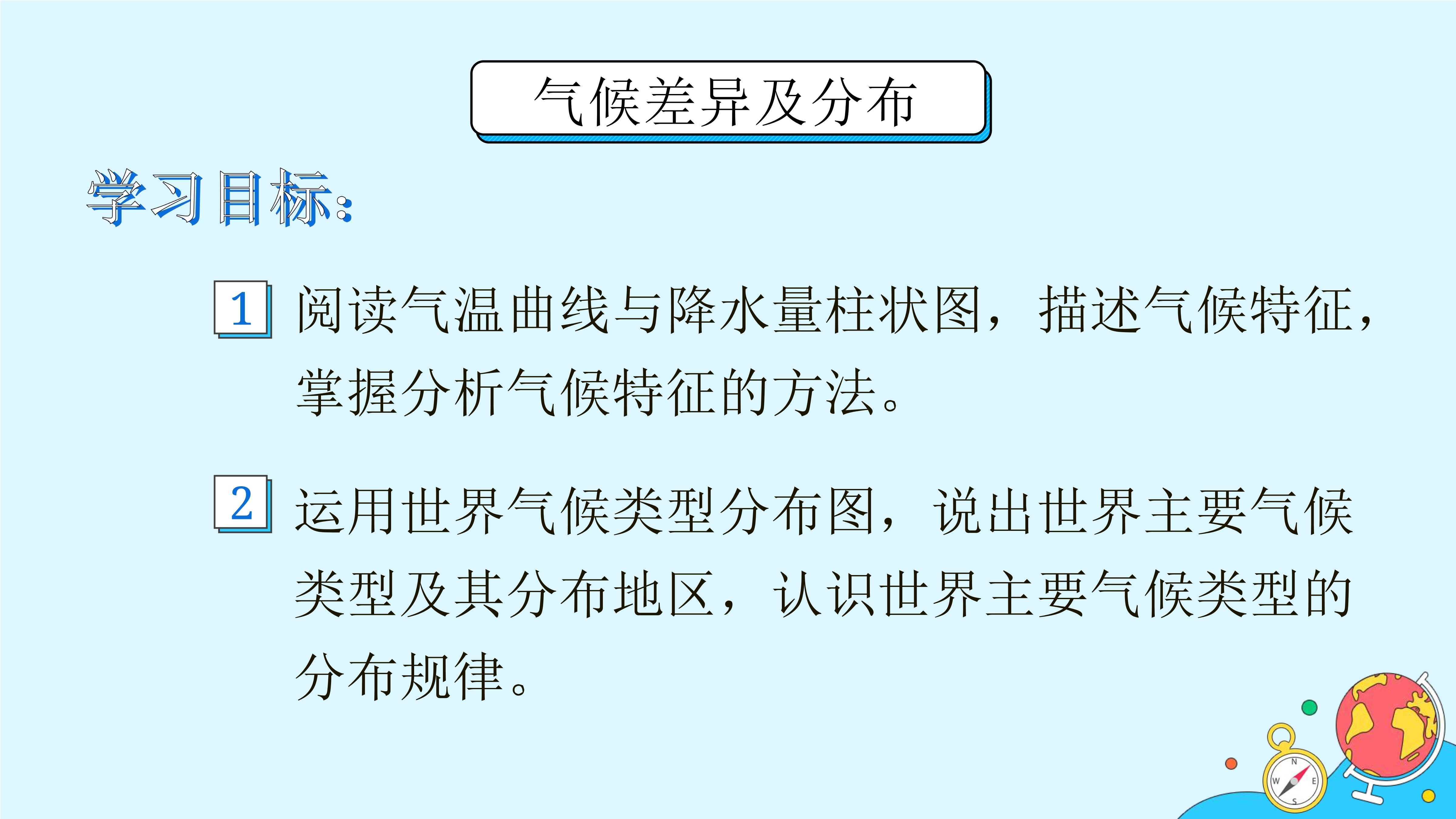 气候差异及分布

学习目标：

1 阅读气温曲线与降水量柱状图，描述气候特征，掌握分析气候特征的方法。

2 运用世界气候类型分布图，说出世界主要气候类型及其分布地区，认识世界主要气候类型的分布规律。

N
W
E
S